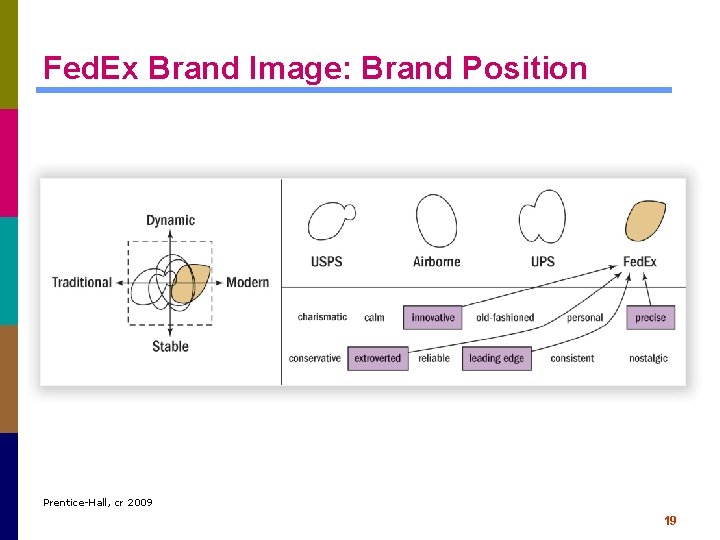 FedEx Brand Image: Brand Position

Dynamic

Traditional

Modern

Stable

USPS

Airborne

UPS

FedEx

charismatic calm innovative old-fashioned personal precise

conservative extroverted reliable leading edge consistent nostalgic

Prentice-Hall, cr 2009

19